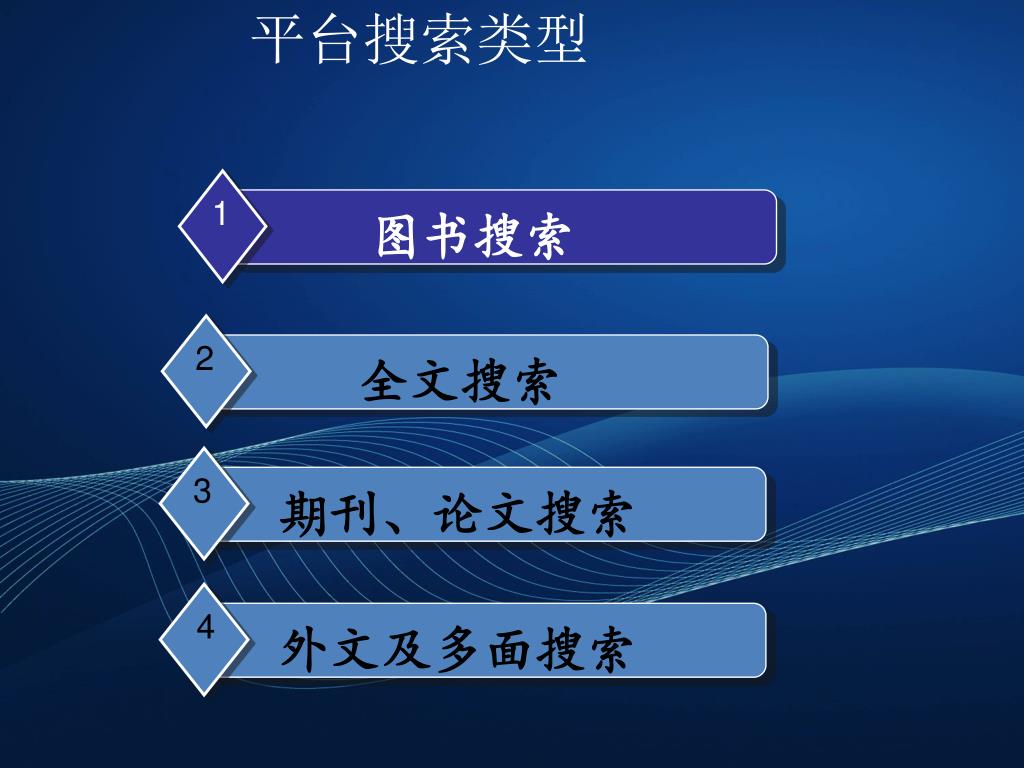 平台搜索类型

1 图书搜索

2 全文搜索

3 期刊、论文搜索

4 外文及多面搜索